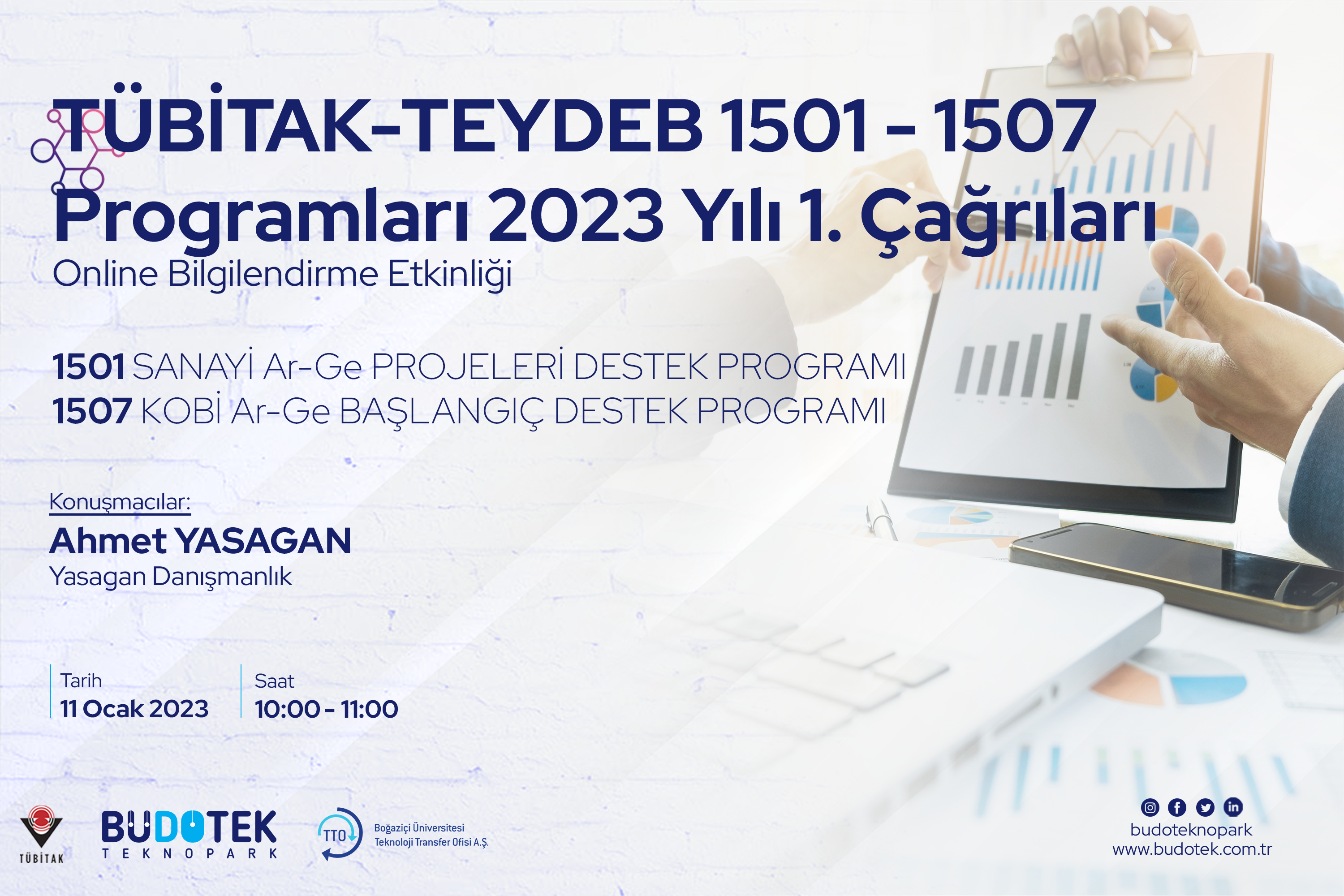 TÜBİTAK-TEYDEB 1501 - 1507 Programları 2023 Yılı 1. Çağrıları
Online Bilgilendirme Etkinliği

1501 SANAYİ Ar-Ge PROJELERİ DESTEK PROGRAMI
1507 KOBİ Ar-Ge BAŞLANGIÇ DESTEK PROGRAMI

Konuşmacılar:
Ahmet YASAGAN
Yasagan Danışmanlık

Tarih
11 Ocak 2023

Saat
10:00 - 11:00

TÜBİTAK

BUDOTEK
TEKNOPARK

TTO
Boğaziçi Üniversitesi
Teknoloji Transfer Ofisi A.Ş.

budoteknopark
www.budotek.com.tr